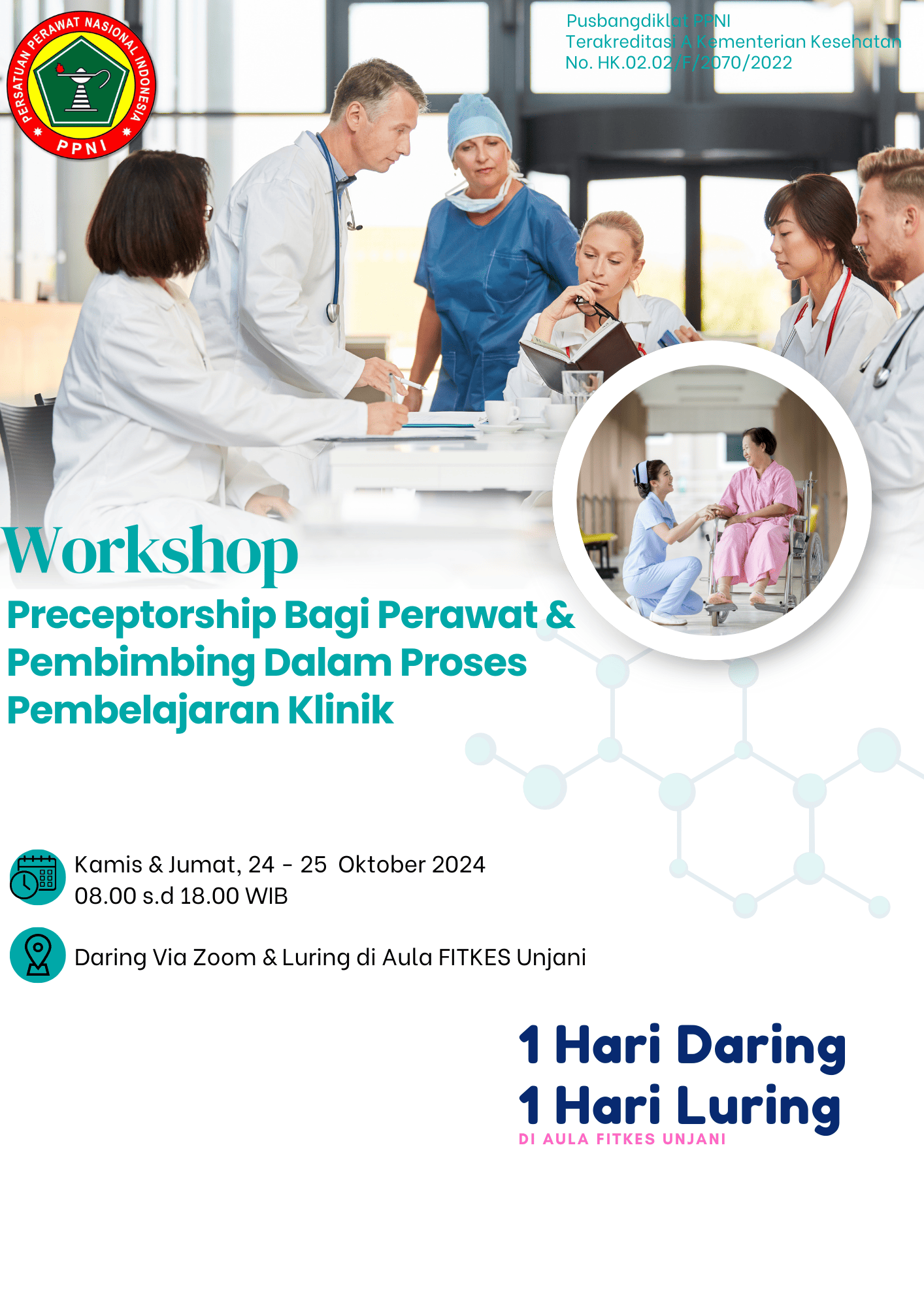 PERSATUAN PERAWAT NASIONAL INDONESIA
PPNI

Pusbangdiklat PPNI
Terakreditasi A Kementerian Kesehatan
No. HK.02.02/F/2070/2022

Workshop
Preceptorship Bagi Perawat & Pembimbing Dalam Proses Pembelajaran Klinik

Kamis & Jumat, 24 - 25 Oktober 2024
08.00 s.d 18.00 WIB

Daring Via Zoom & Luring di Aula FITKES Unjani

1 Hari Daring
1 Hari Luring
DI AULA FITKES UNJANI